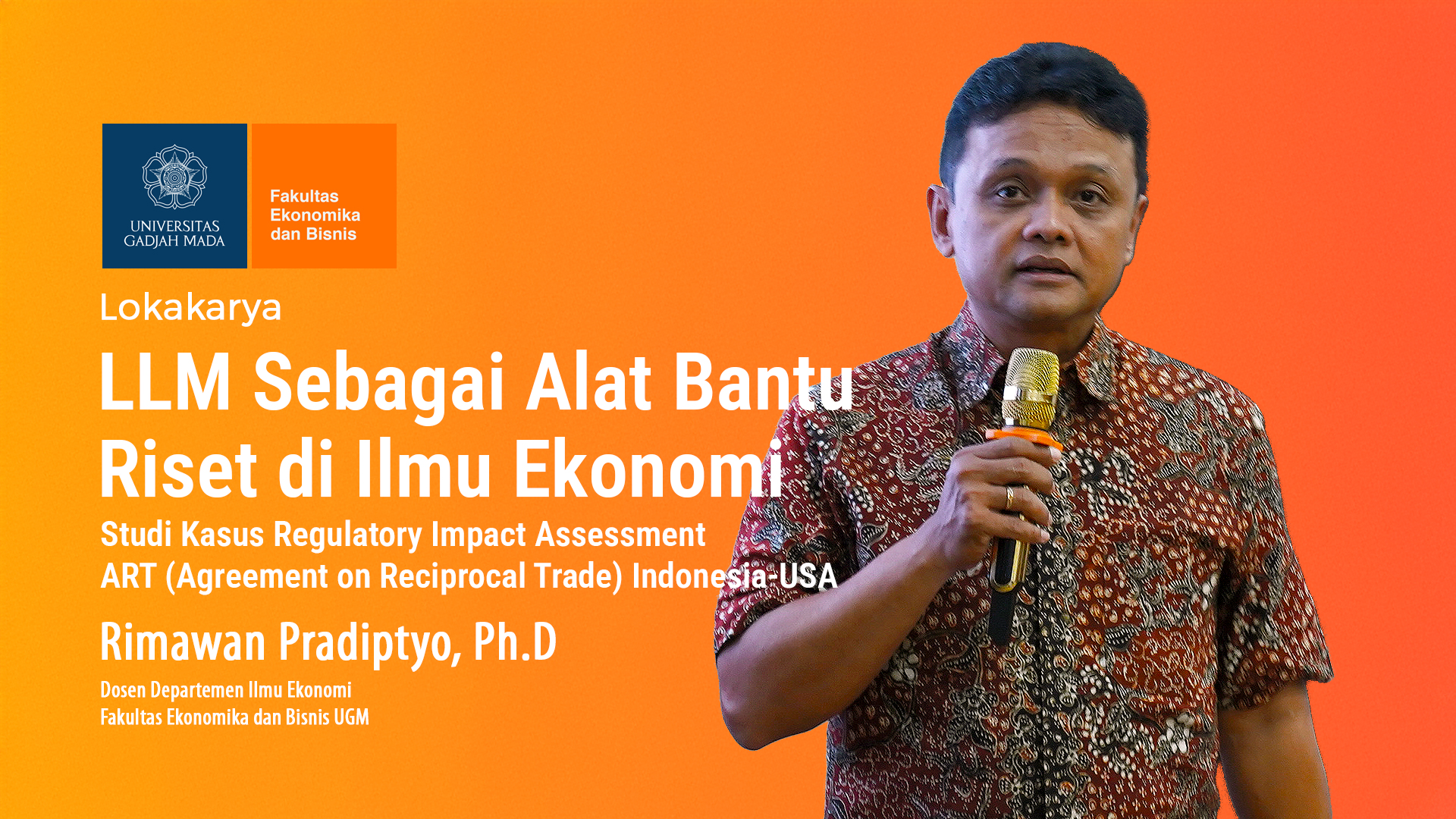 UNIVERSITAS GADJAH MADA

Fakultas Ekonomika dan Bisnis

Lokakarya

LLM Sebagai Alat Bantu Riset di Ilmu Ekonomi

Studi Kasus Regulatory Impact Assessment ART (Agreement on Reciprocal Trade) Indonesia-USA

Rimawan Pradiptyo, Ph.D

Dosen Departemen Ilmu Ekonomi
Fakultas Ekonomika dan Bisnis UGM